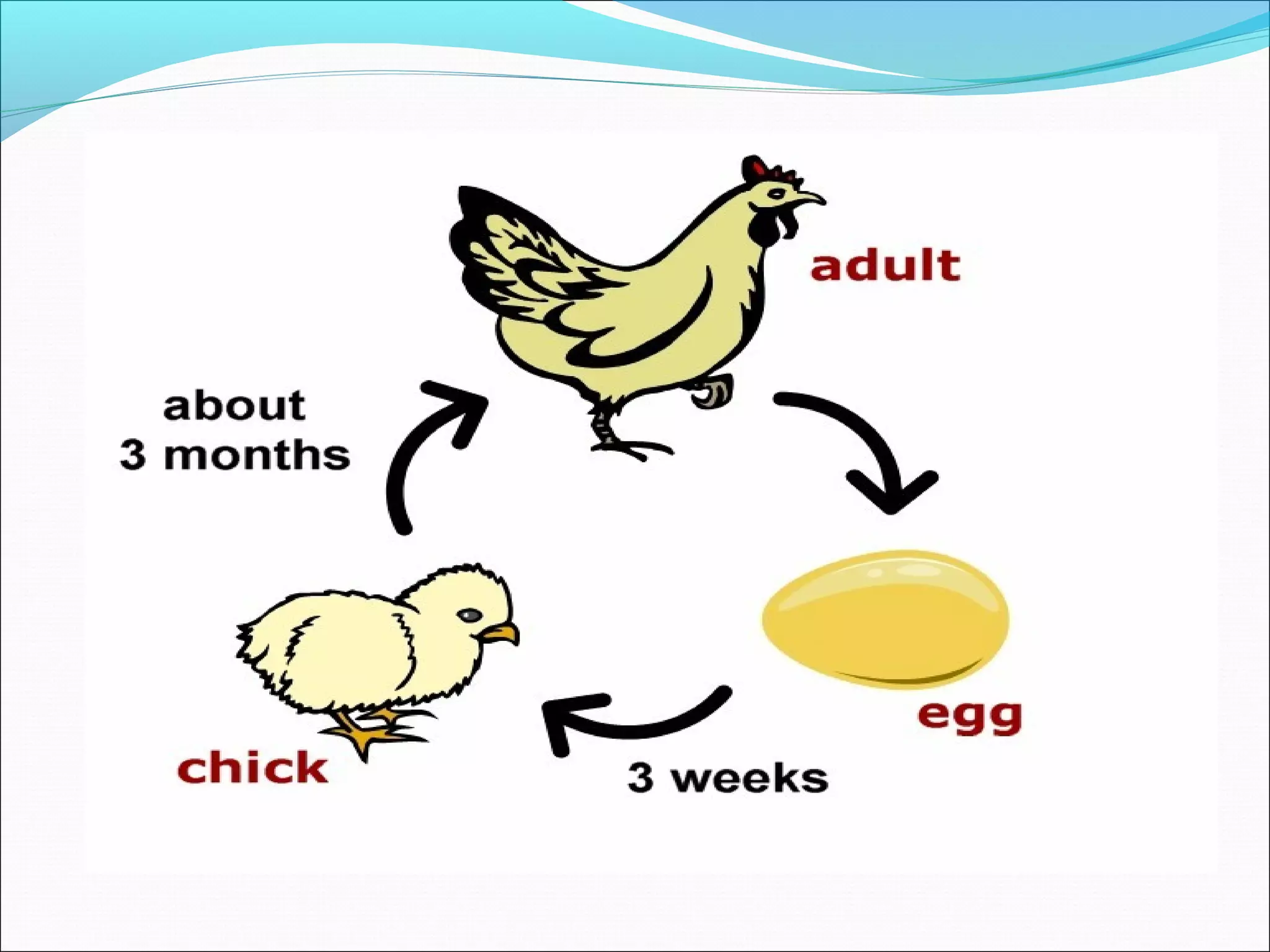 adult

about
3 months

egg

chick

3 weeks